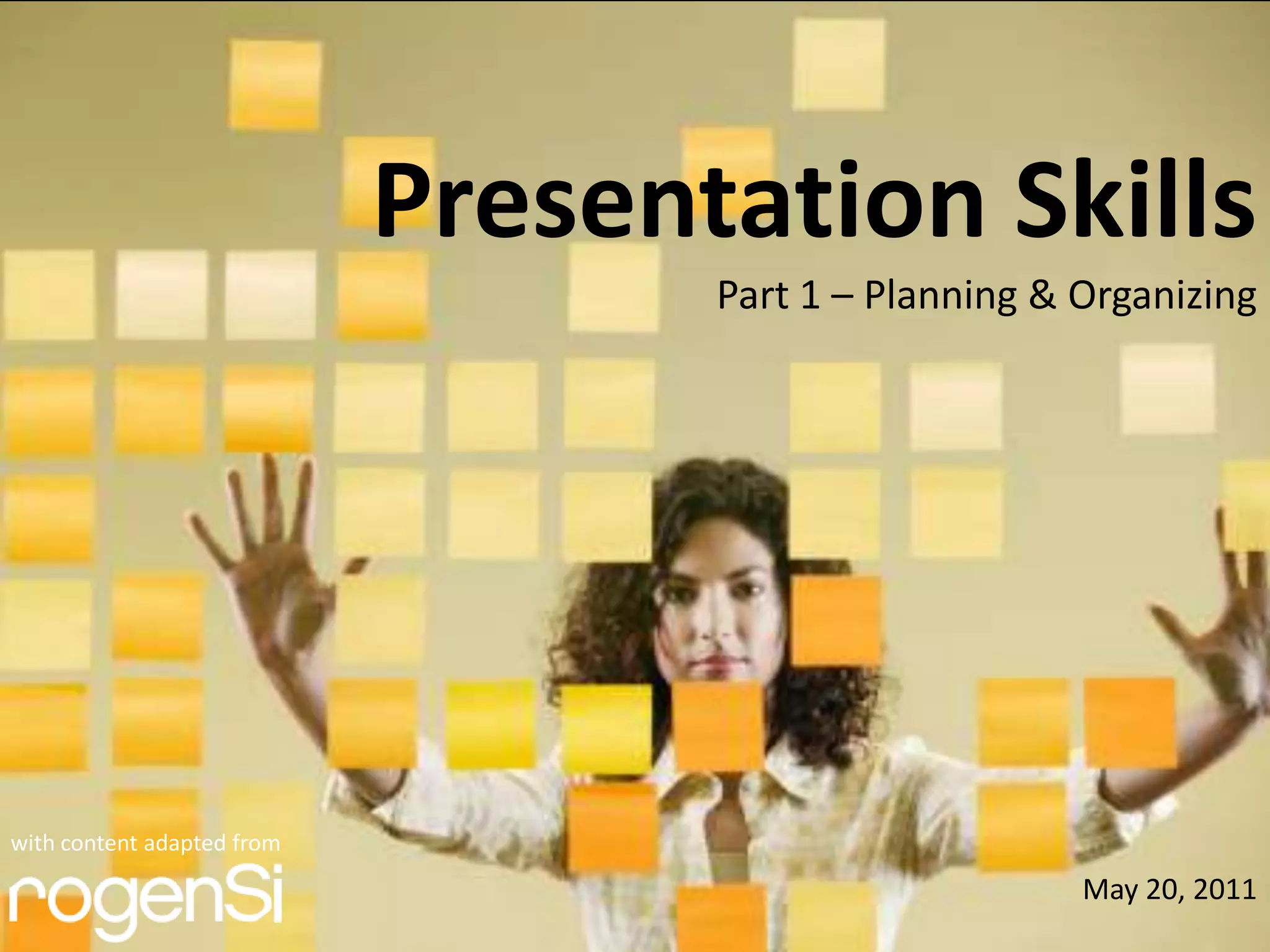 Presentation Skills

Part 1 – Planning & Organizing

with content adapted from

rogenSi

May 20, 2011